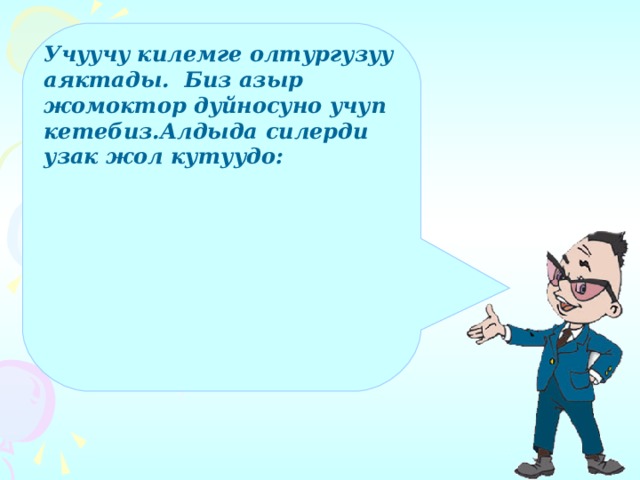 Учуучу килемге олтургузуу аяктады. Биз азыр жомоктор дуйносуно учуп кетебиз.Алдыда силерди узак жол кутуудо: